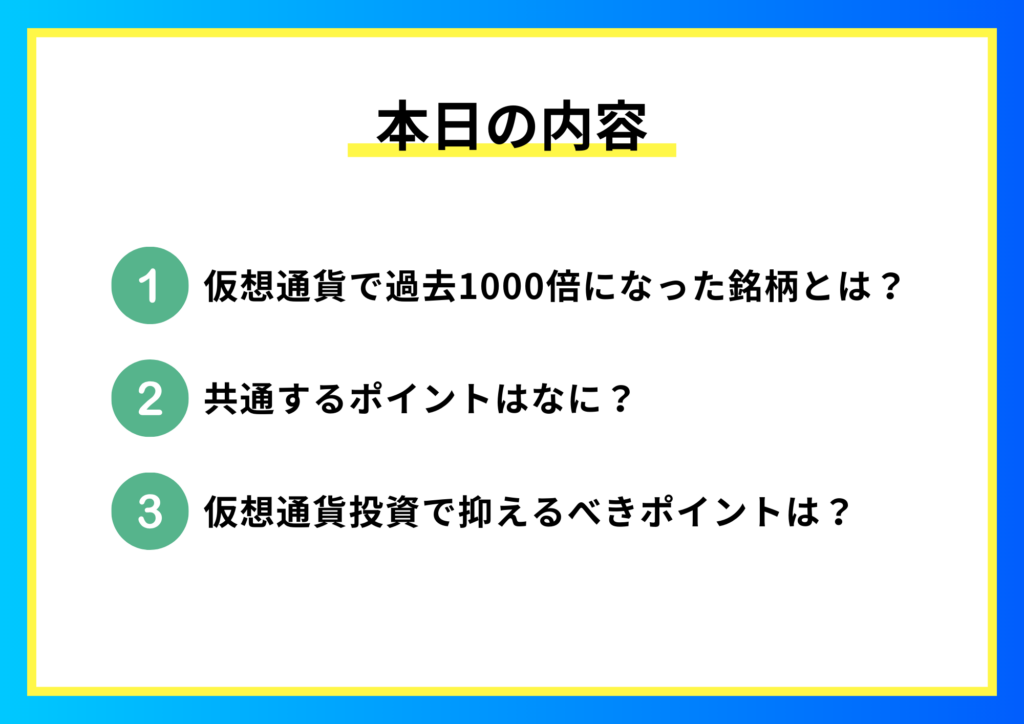 本日の内容

1 仮想通貨で過去1000倍になった銘柄とは？

2 共通するポイントはなに？

3 仮想通貨投資で抑えるべきポイントは？